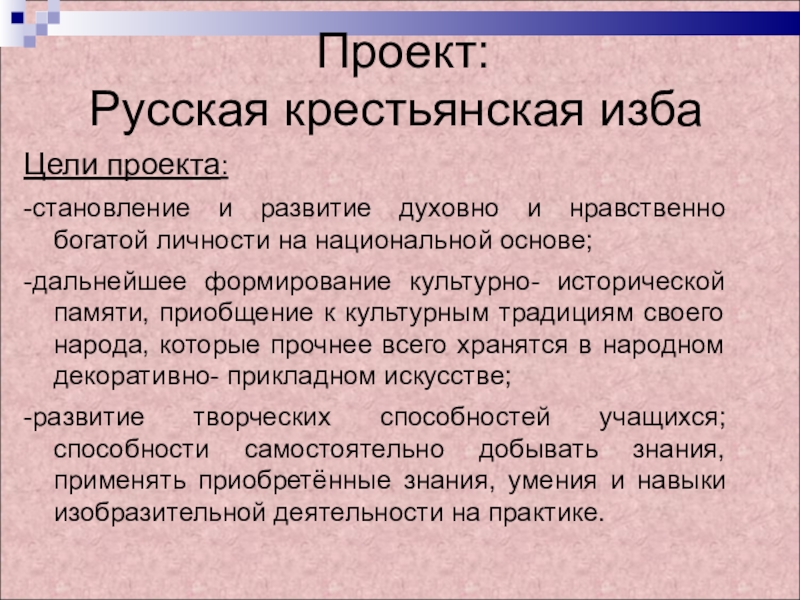 Проект:
Русская крестьянская изба

Цели проекта:

-становление и развитие духовно и нравственно богатой личности на национальной основе;

-дальнейшее формирование культурно- исторической памяти, приобщение к культурным традициям своего народа, которые прочнее всего хранятся в народном декоративно- прикладном искусстве;

-развитие творческих способностей учащихся; способности самостоятельно добывать знания, применять приобретённые знания, умения и навыки изобразительной деятельности на практике.